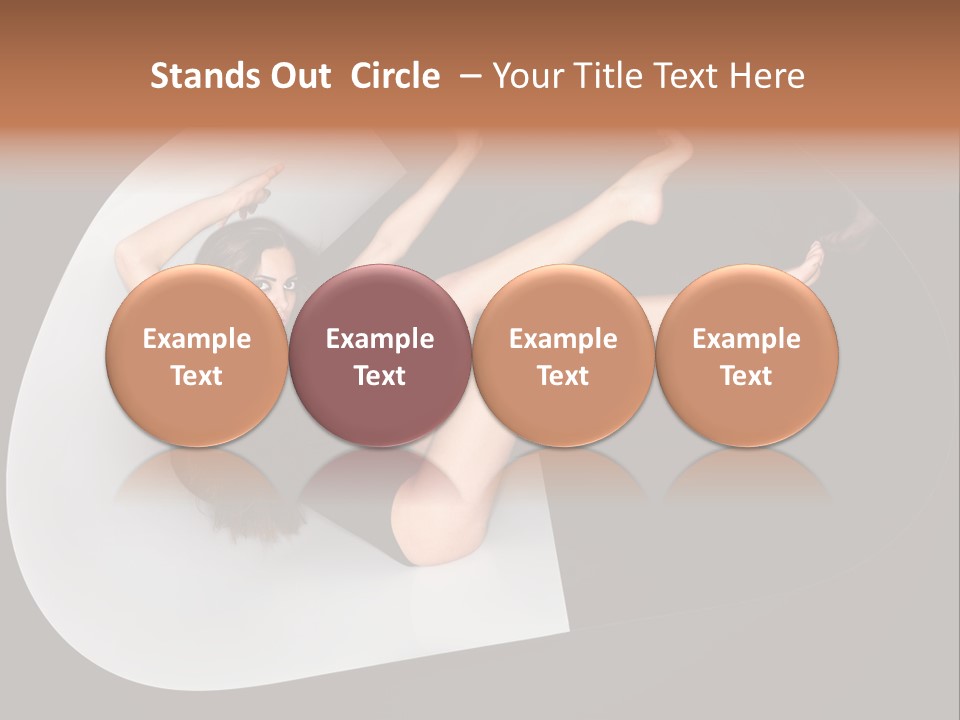 Stands Out Circle – Your Title Text Here

Example Text

Example Text

Example Text

Example Text